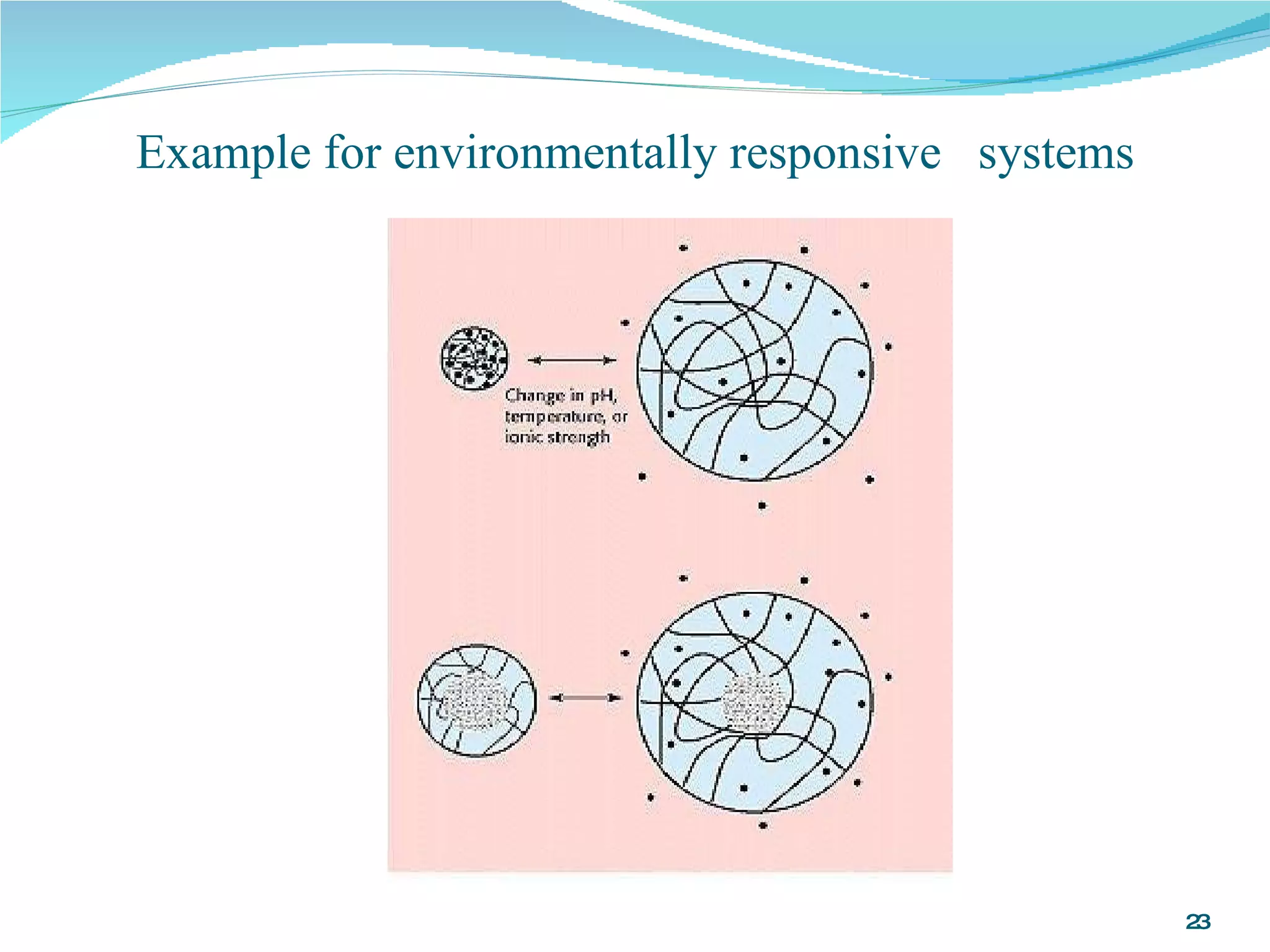 Example for environmentally responsive systems

Change in pH, temperature, or ionic strength

23